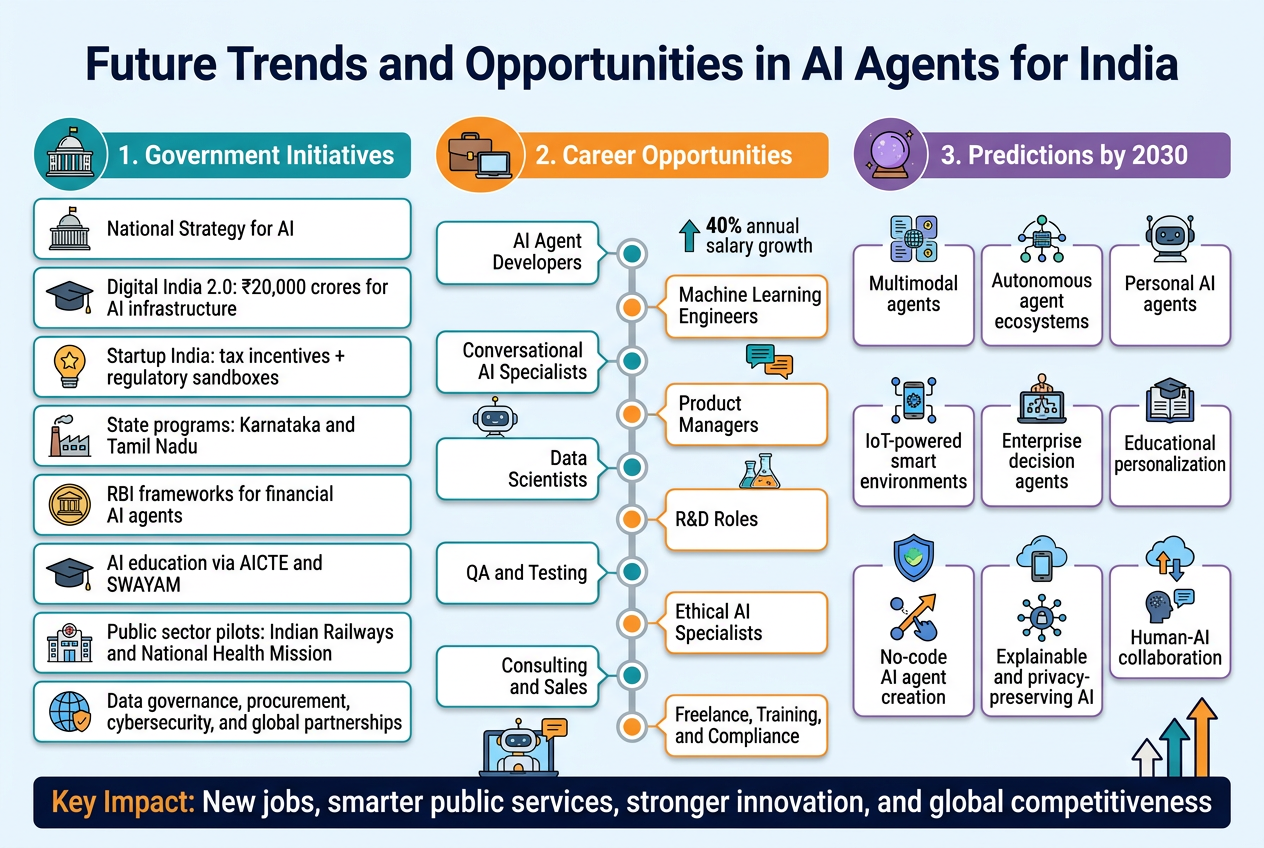 Future Trends and Opportunities in AI Agents for India

1. Government Initiatives

National Strategy for AI

Digital India 2.0: ₹20,000 crores for AI infrastructure

Startup India: tax incentives + regulatory sandboxes

State programs: Karnataka and Tamil Nadu

RBI frameworks for financial AI agents

AI education via AICTE and SWAYAM

Public sector pilots: Indian Railways and National Health Mission

Data governance, procurement, cybersecurity, and global partnerships

2. Career Opportunities

40% annual salary growth

AI Agent Developers

Machine Learning Engineers

Conversational AI Specialists

Product Managers

Data Scientists

R&D Roles

QA and Testing

Ethical AI Specialists

Consulting and Sales

Freelance, Training, and Compliance

3. Predictions by 2030

Multimodal agents

Autonomous agent ecosystems

Personal AI agents

IoT-powered smart environments

Enterprise decision agents

Educational personalization

No-code AI agent creation

Explainable and privacy-preserving AI

Human-AI collaboration

Key Impact: New jobs, smarter public services, stronger innovation, and global competitiveness